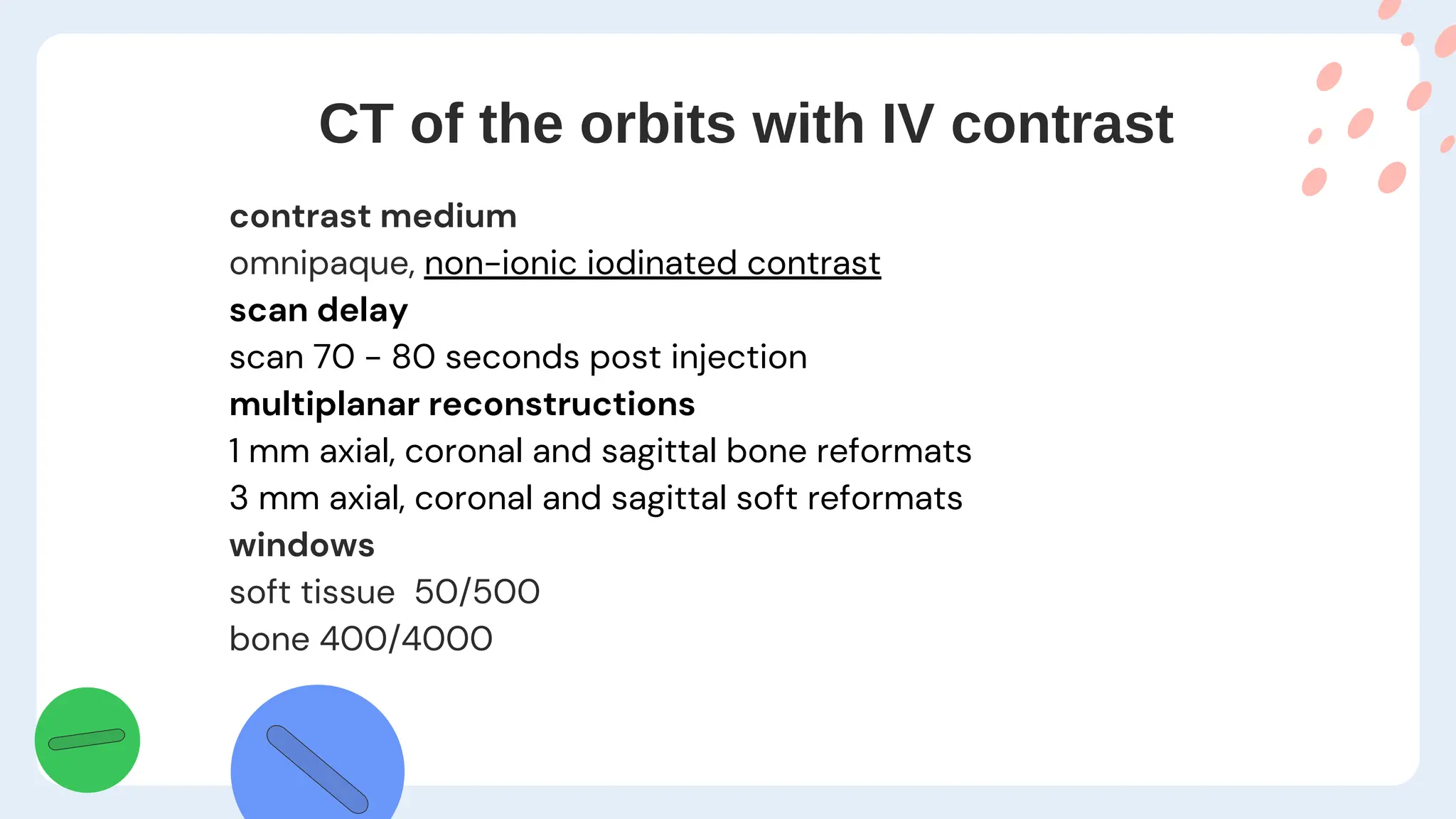 CT of the orbits with IV contrast

contrast medium
omnipaque, non-ionic iodinated contrast
scan delay
scan 70 - 80 seconds post injection
multiplanar reconstructions
1 mm axial, coronal and sagittal bone reformats
3 mm axial, coronal and sagittal soft reformats
windows
soft tissue 50/500
bone 400/4000